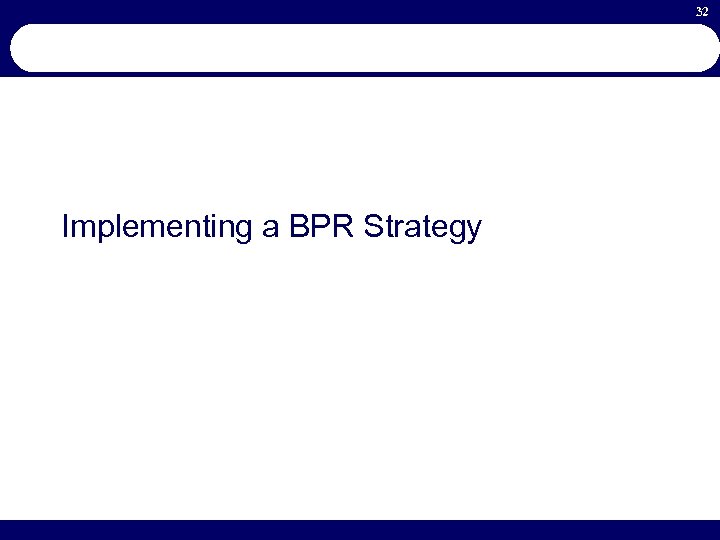 32

Implementing a BPR Strategy